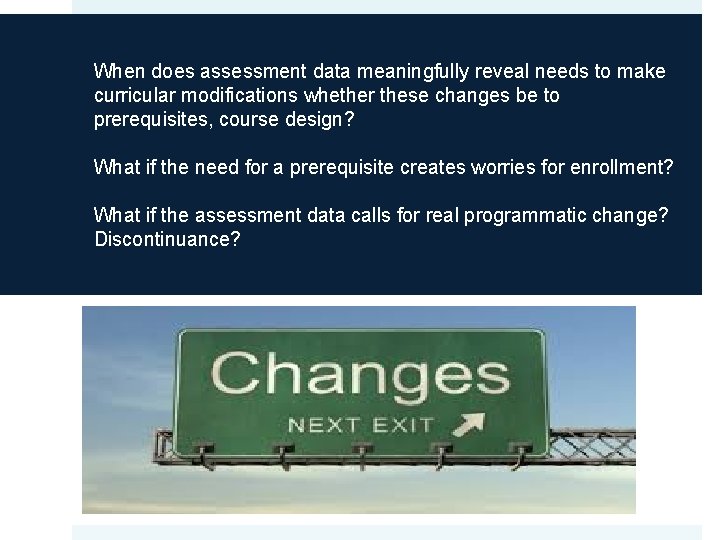 When does assessment data meaningfully reveal needs to make curricular modifications whether these changes be to prerequisites, course design?

What if the need for a prerequisite creates worries for enrollment?

What if the assessment data calls for real programmatic change? Discontinuance?

Changes
NEXT EXIT